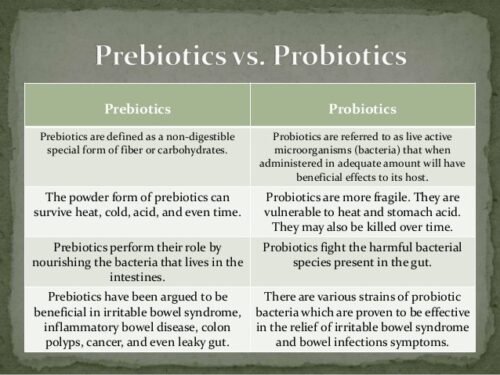 Prebiotics vs. Probiotics

| Prebiotics | Probiotics |
|---|---|
| Prebiotics are defined as a non-digestible special form of fiber or carbohydrates. | Probiotics are referred to as live active microorganisms (bacteria) that when administered in adequate amount will have beneficial effects to its host. |
| The powder form of prebiotics can survive heat, cold, acid, and even time. | Probiotics are more fragile. They are vulnerable to heat and stomach acid. They may also be killed over time. |
| Prebiotics perform their role by nourishing the bacteria that lives in the intestines. | Probiotics fight the harmful bacterial species present in the gut. |
| Prebiotics have been argued to be beneficial in irritable bowel syndrome, inflammatory bowel disease, colon polyps, cancer, and even leaky gut. | There are various strains of probiotic bacteria which are proven to be effective in the relief of irritable bowel syndrome and bowel infections symptoms. |